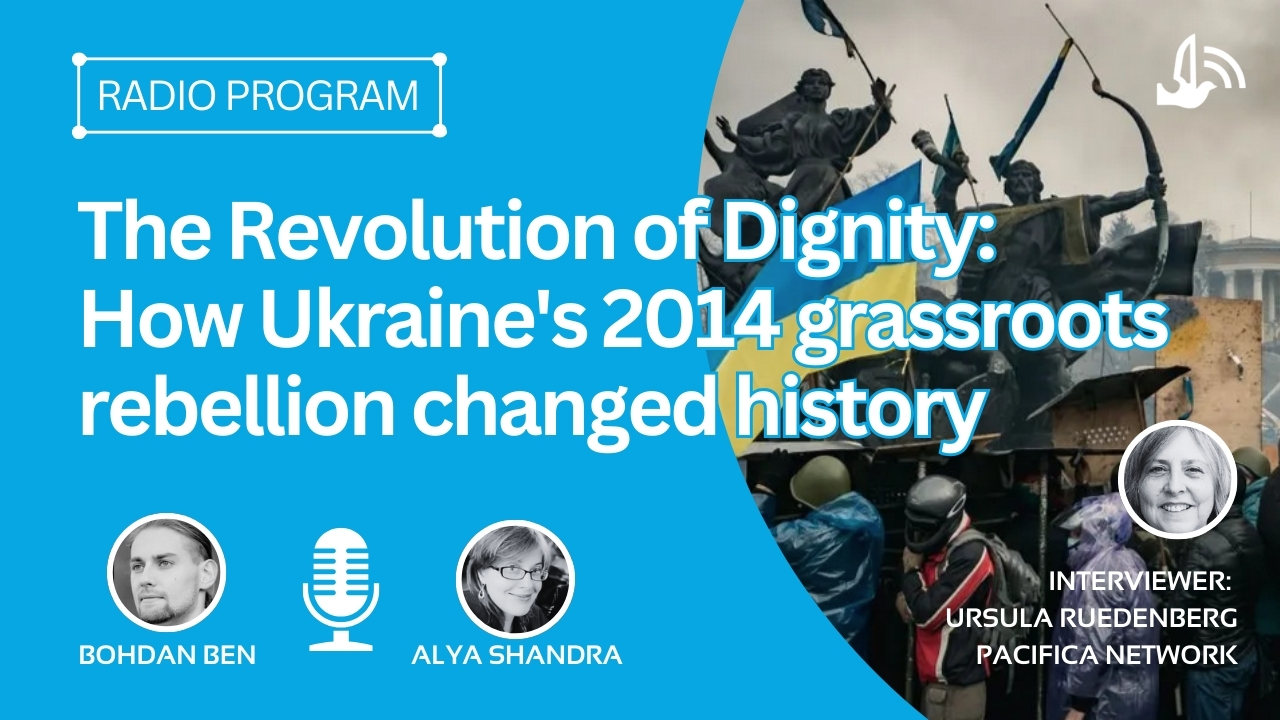 RADIO PROGRAM

The Revolution of Dignity: How Ukraine's 2014 grassroots rebellion changed history

BOHDAN BEN

ALYA SHANDRA

INTERVIEWER: URSULA RUEDENBERG PACIFICA NETWORK